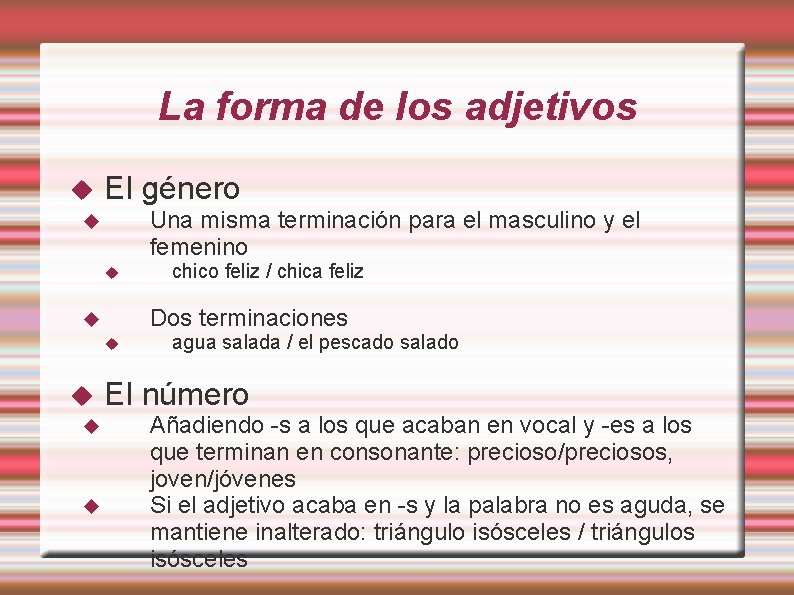 La forma de los adjetivos

El género

Una misma terminación para el masculino y el femenino

chico feliz / chica feliz

Dos terminaciones

agua salada / el pescado salado

El número

Añadiendo -s a los que acaban en vocal y -es a los que terminan en consonante: precioso/preciosos, joven/jóvenes

Si el adjetivo acaba en -s y la palabra no es aguda, se mantiene inalterado: triángulo isósceles / triángulos isósceles